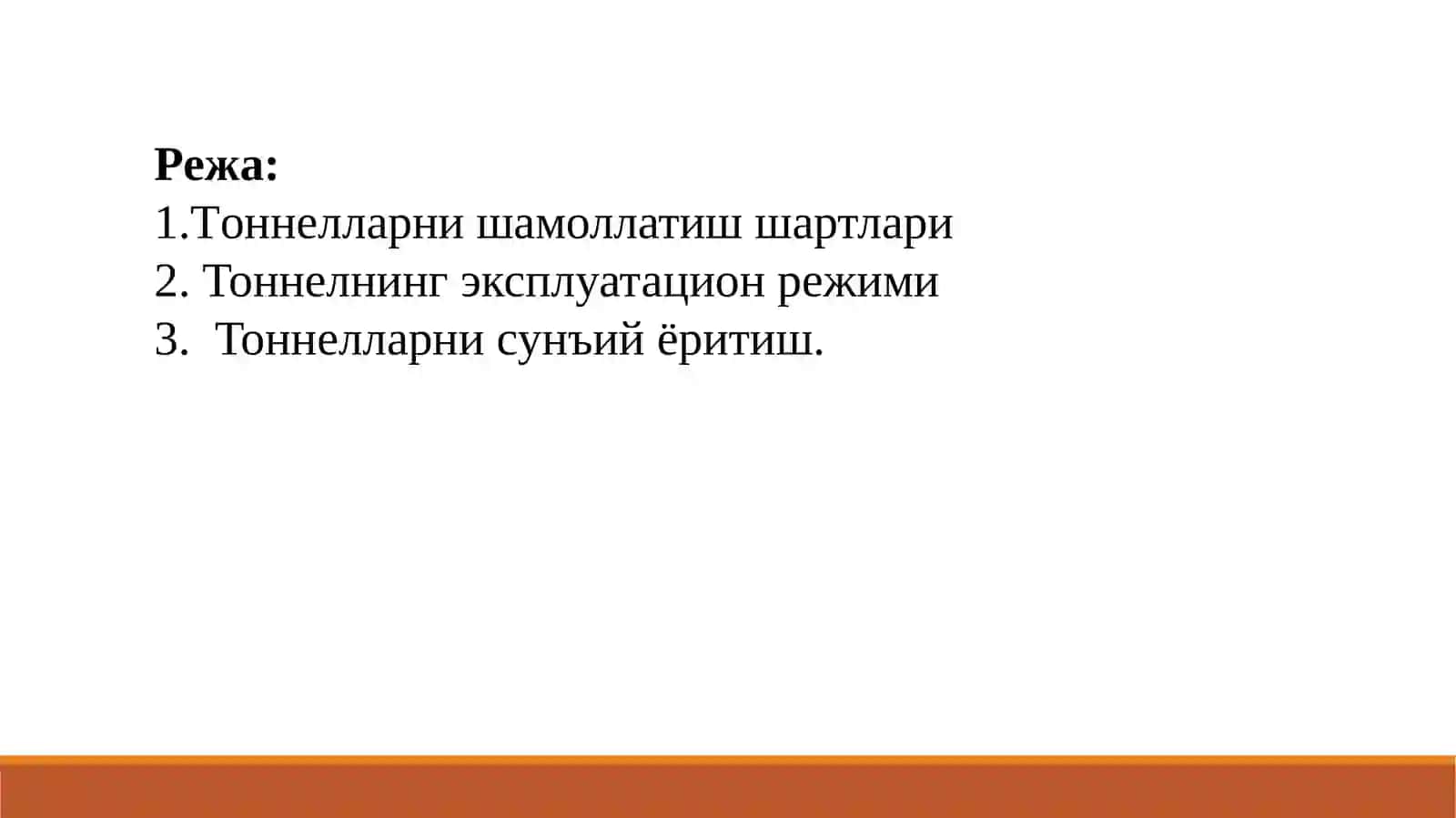 Режа:
1.Тоннелларни шамоллатиш шартлари
2. Тоннелнинг эксплуатацион режими
3. Тоннелларни сунъий ёритиш.